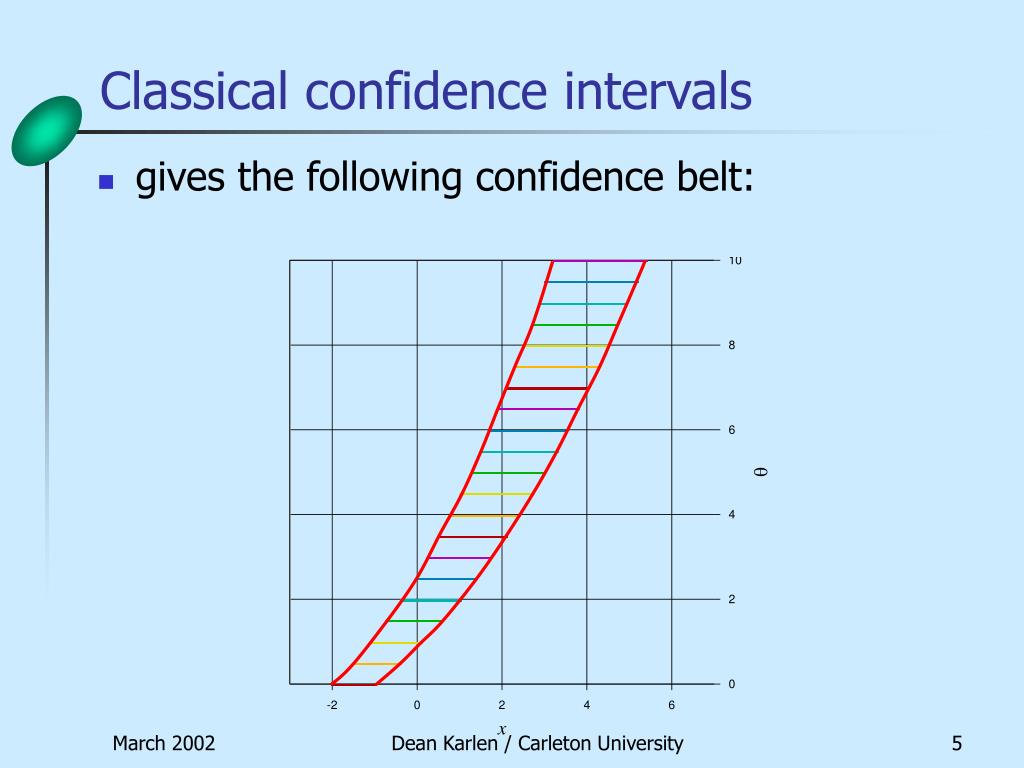 Classical confidence intervals

gives the following confidence belt:

10
8
6
4
2
0
$\theta$

-2
0
2
4
6
$x$

March 2002
Dean Karlen / Carleton University
5